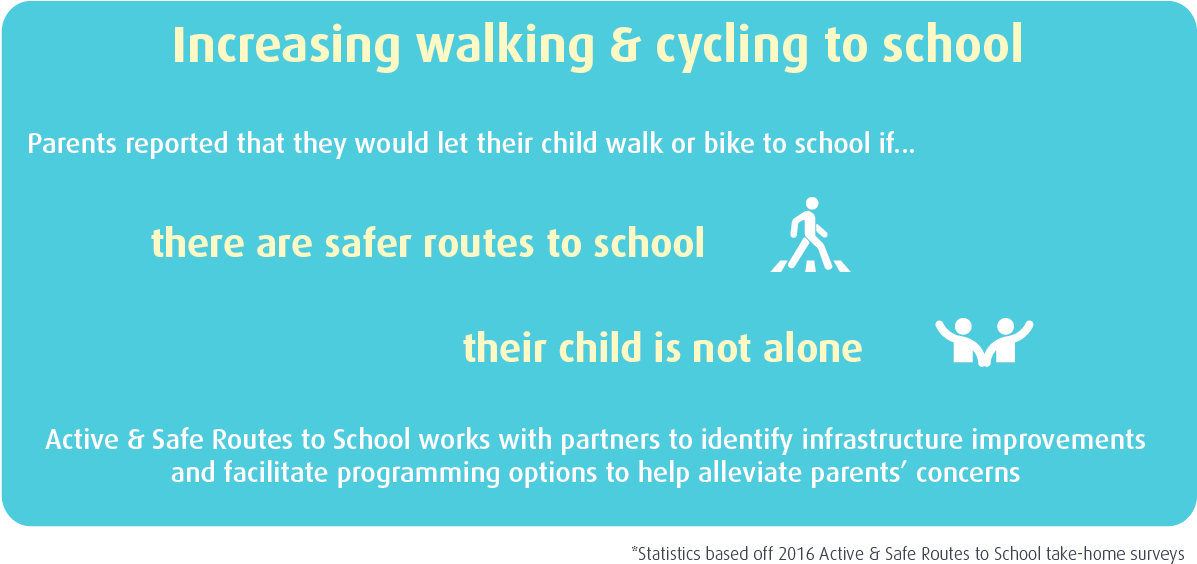 Increasing walking & cycling to school

Parents reported that they would let their child walk or bike to school if...

there are safer routes to school

their child is not alone

Active & Safe Routes to School works with partners to identify infrastructure improvements and facilitate programming options to help alleviate parents' concerns

*Statistics based off 2016 Active & Safe Routes to School take-home surveys